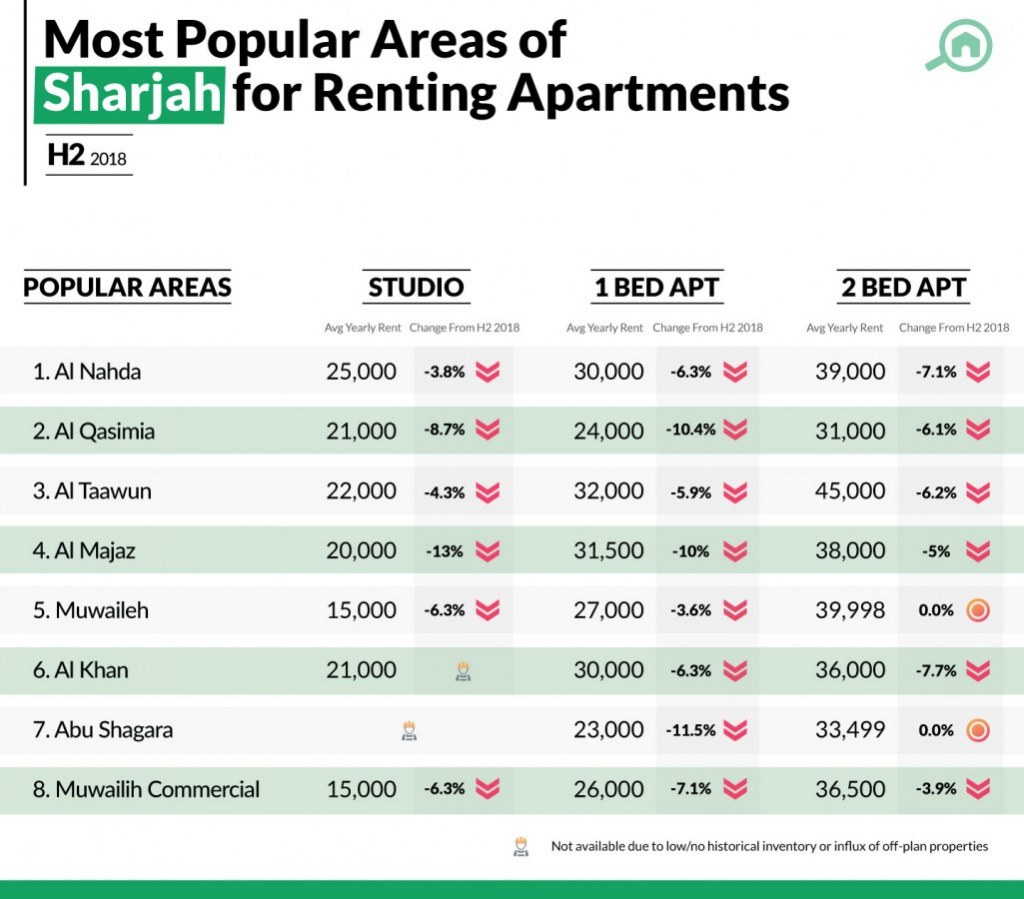 Most Popular Areas of Sharjah for Renting Apartments

H2 2018

| POPULAR AREAS | STUDIO Avg Yearly Rent | STUDIO Change From H2 2018 | 1 BED APT Avg Yearly Rent | 1 BED APT Change From H2 2018 | 2 BED APT Avg Yearly Rent | 2 BED APT Change From H2 2018 |
|---|---|---|---|---|---|---|
| 1. Al Nahda | 25,000 | -3.8% | 30,000 | -6.3% | 39,000 | -7.1% |
| 2. Al Qasimia | 21,000 | -8.7% | 24,000 | -10.4% | 31,000 | -6.1% |
| 3. Al Taawun | 22,000 | -4.3% | 32,000 | -5.9% | 45,000 | -6.2% |
| 4. Al Majaz | 20,000 | -13% | 31,500 | -10% | 38,000 | -5% |
| 5. Muwaileh | 15,000 | -6.3% | 27,000 | -3.6% | 39,998 | 0.0% |
| 6. Al Khan | 21,000 | | 30,000 | -6.3% | 36,000 | -7.7% |
| 7. Abu Shagara | | | 23,000 | -11.5% | 33,499 | 0.0% |
| 8. Muwailih Commercial | 15,000 | -6.3% | 26,000 | -7.1% | 36,500 | -3.9% |

Not available due to low/no historical inventory or influx of off-plan properties